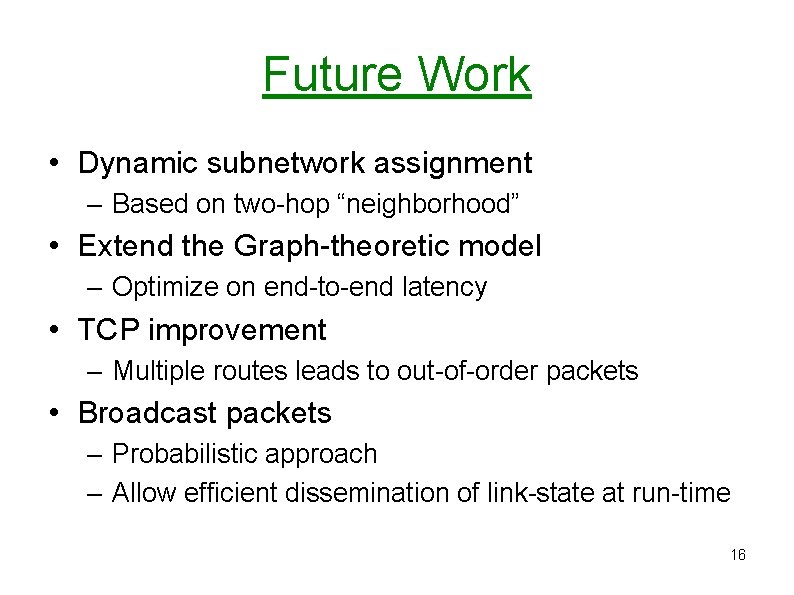 Future Work

• Dynamic subnetwork assignment
– Based on two-hop “neighborhood”
• Extend the Graph-theoretic model
– Optimize on end-to-end latency
• TCP improvement
– Multiple routes leads to out-of-order packets
• Broadcast packets
– Probabilistic approach
– Allow efficient dissemination of link-state at run-time

16